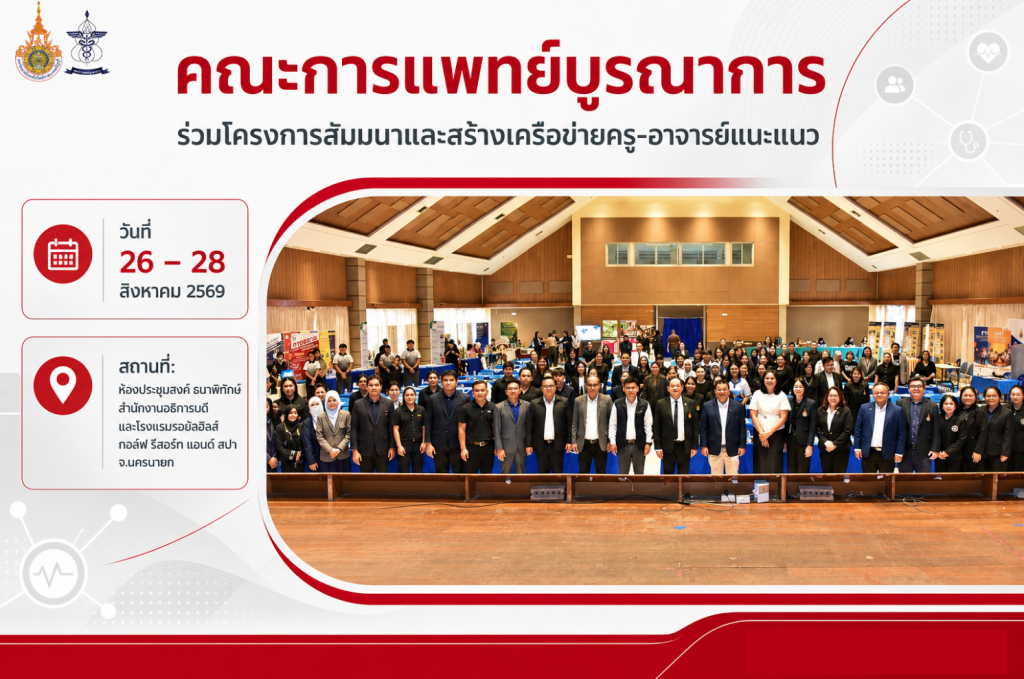 คณะการแพทย์บูรณาการ

ร่วมโครงการสัมมนาและสร้างเครือข่ายครู-อาจารย์แนะแนว

วันที่
26 – 28
สิงหาคม 2569

สถานที่:
ห้องประชุมสงค์ ธนาพิทักษ์ สำนักงานอธิการบดี และโรงแรมรอยัลฮิลส์ กอล์ฟ รีสอร์ท แอนด์ สปา จ.นครนายก